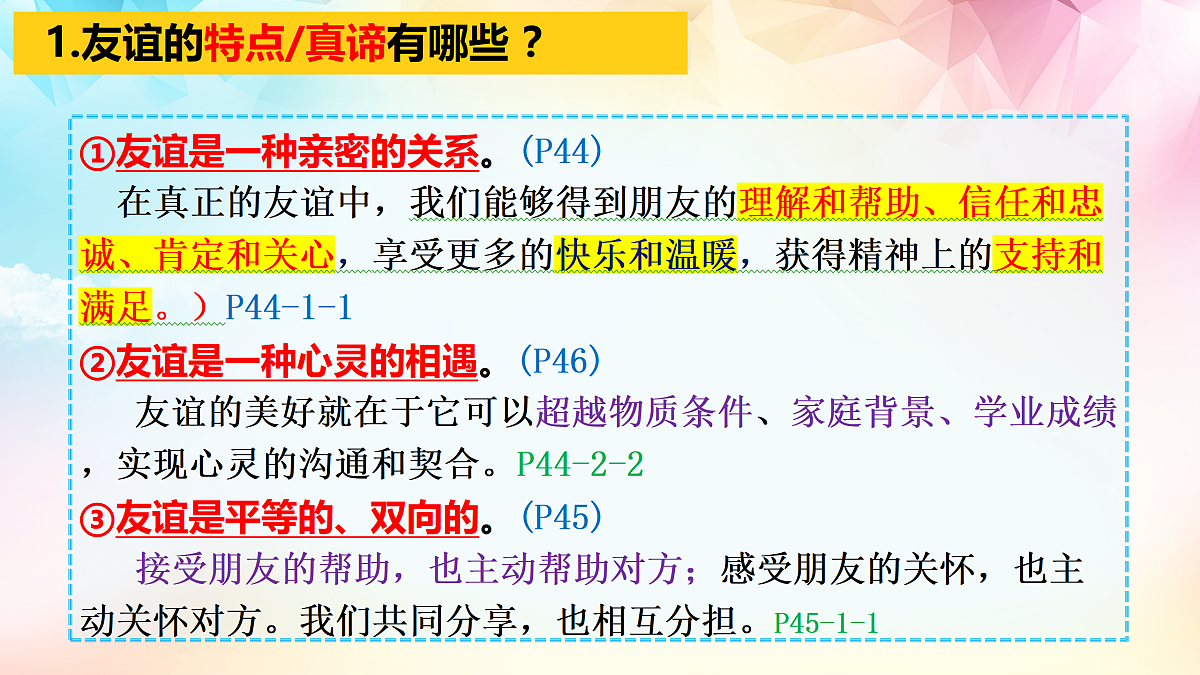 1.友谊的特点/真谛有哪些？

①友谊是一种亲密的关系。（P44）
在真正的友谊中，我们能够得到朋友的理解和帮助、信任和忠诚、肯定和关心，享受更多的快乐和温暖，获得精神上的支持和满足。）P44-1-1

②友谊是一种心灵的相遇。（P46）
友谊的美好就在于它可以超越物质条件、家庭背景、学业成绩，实现心灵的沟通和契合。P44-2-2

③友谊是平等的、双向的。（P45）
接受朋友的帮助，也主动帮助对方；感受朋友的关怀，也主动关怀对方。我们共同分享，也相互分担。P45-1-1